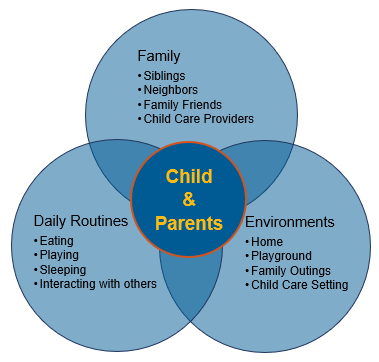 Family
• Siblings
• Neighbors
• Family Friends
• Child Care Providers

Child
&
Parents

Daily Routines
• Eating
• Playing
• Sleeping
• Interacting with others

Environments
• Home
• Playground
• Family Outings
• Child Care Setting